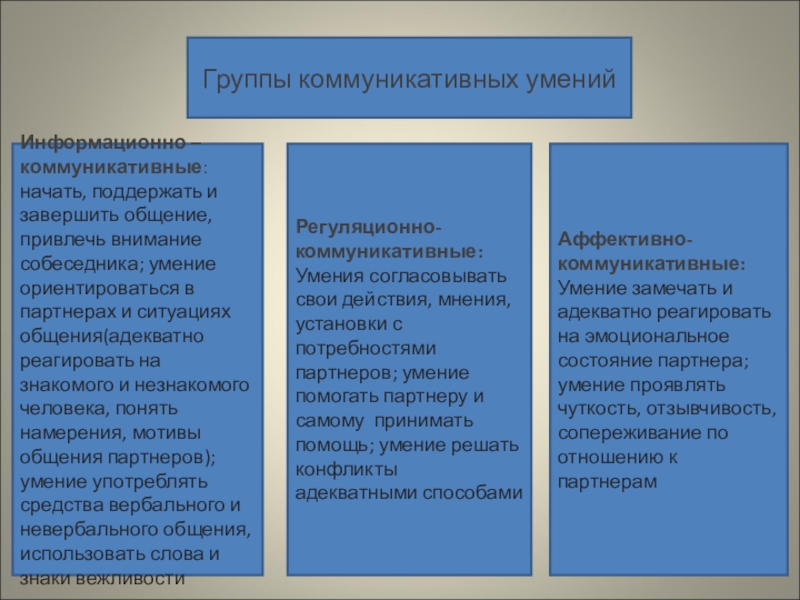 Группы коммуникативных умений

Информационно – коммуникативные: начать, поддержать и завершить общение, привлечь внимание собеседника; умение ориентироваться в партнерах и ситуациях общения(адекватно реагировать на знакомого и незнакомого человека, понять намерения, мотивы общения партнеров); умение употреблять средства вербального и невербального общения, использовать слова и знаки вежливости

Регуляционно-коммуникативные: Умения согласовывать свои действия, мнения, установки с потребностями партнеров; умение помогать партнеру и самому принимать помощь; умение решать конфликты адекватными способами

Аффективно-коммуникативные: Умение замечать и адекватно реагировать на эмоциональное состояние партнера; умение проявлять чуткость, отзывчивость, сопереживание по отношению к партнерам